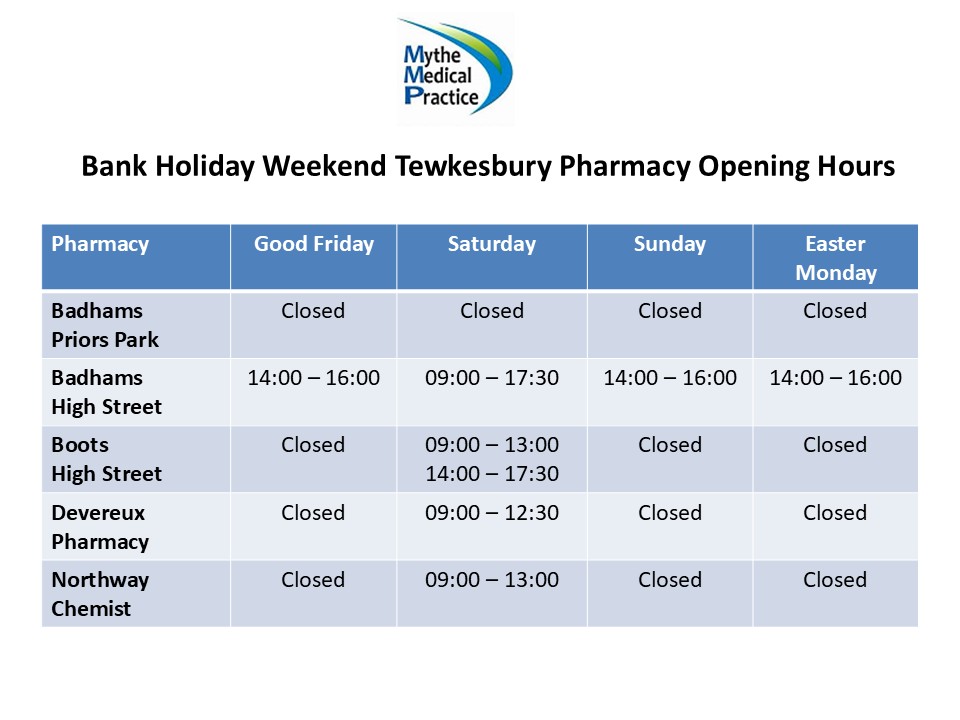 Mythe Medical Practice

Bank Holiday Weekend Tewkesbury Pharmacy Opening Hours

| Pharmacy | Good Friday | Saturday | Sunday | Easter Monday |
|---|---|---|---|---|
| Badhams Priors Park | Closed | Closed | Closed | Closed |
| Badhams High Street | 14:00 – 16:00 | 09:00 – 17:30 | 14:00 – 16:00 | 14:00 – 16:00 |
| Boots High Street | Closed | 09:00 – 13:00 14:00 – 17:30 | Closed | Closed |
| Devereux Pharmacy | Closed | 09:00 – 12:30 | Closed | Closed |
| Northway Chemist | Closed | 09:00 – 13:00 | Closed | Closed |